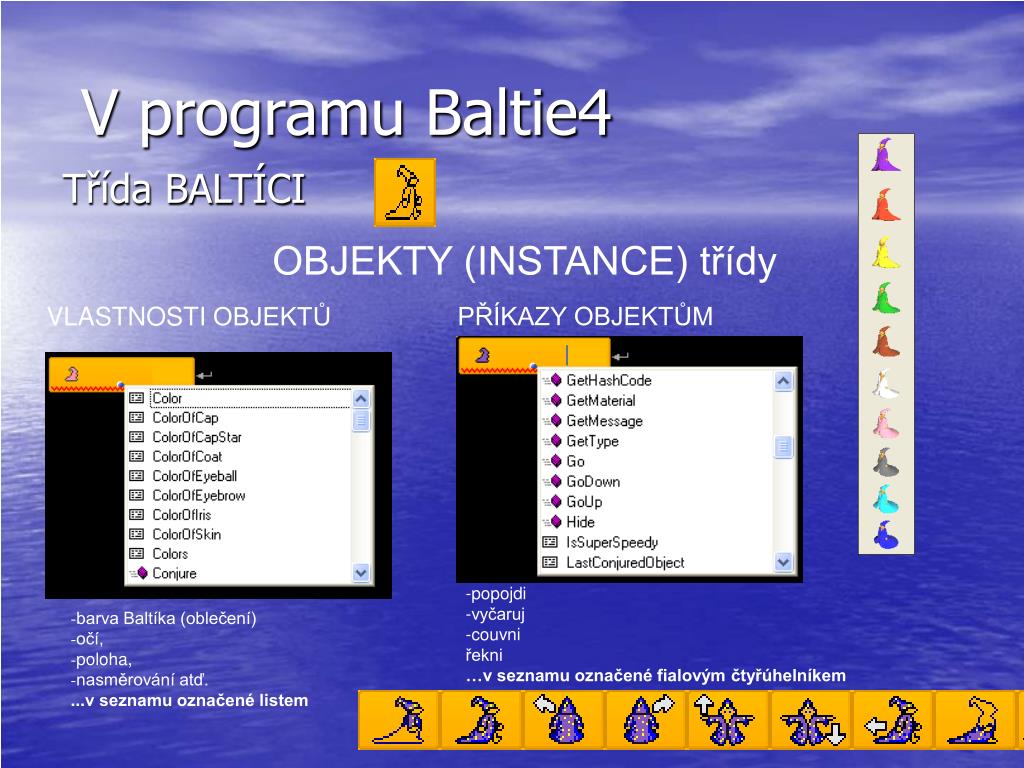 V programu Baltie4

Třída BALTÍCI

OBJEKTY (INSTANCE) třídy

VLASTNOSTI OBJEKTŮ

Color
ColorOfCap
ColorOfCapStar
ColorOfCoat
ColorOfEyeball
ColorOfEyebrow
ColorOfIris
ColorOfSkin
Colors
Conjure

-barva Baltíka (oblečení)
-očí,
-poloha,
-nasměrování atď.
...v seznamu označené listem

PŘÍKAZY OBJEKTŮM

GetHashCode
GetMaterial
GetMessage
GetType
Go
GoDown
GoUp
Hide
IsSuperSpeedy
LastConjuredObject

-popojdi
-vyčaruj
-couvni
řekni
…v seznamu označené fialovým čtyřúhelníkem